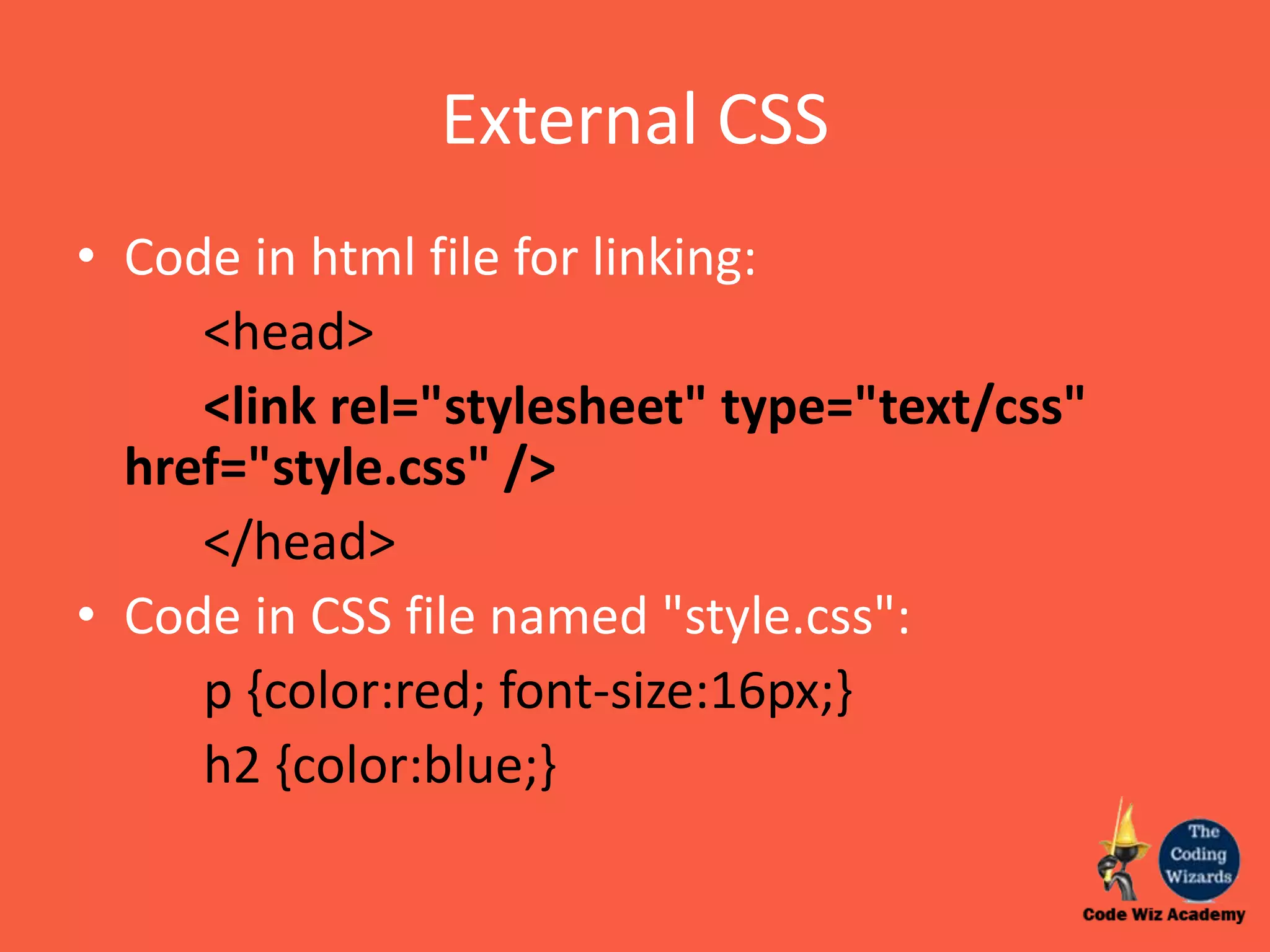 External CSS

• Code in html file for linking:

<head>

<link rel="stylesheet" type="text/css" href="style.css" />

</head>

• Code in CSS file named "style.css":

p {color:red; font-size:16px;}

h2 {color:blue;}

The Coding Wizards

Code Wiz Academy